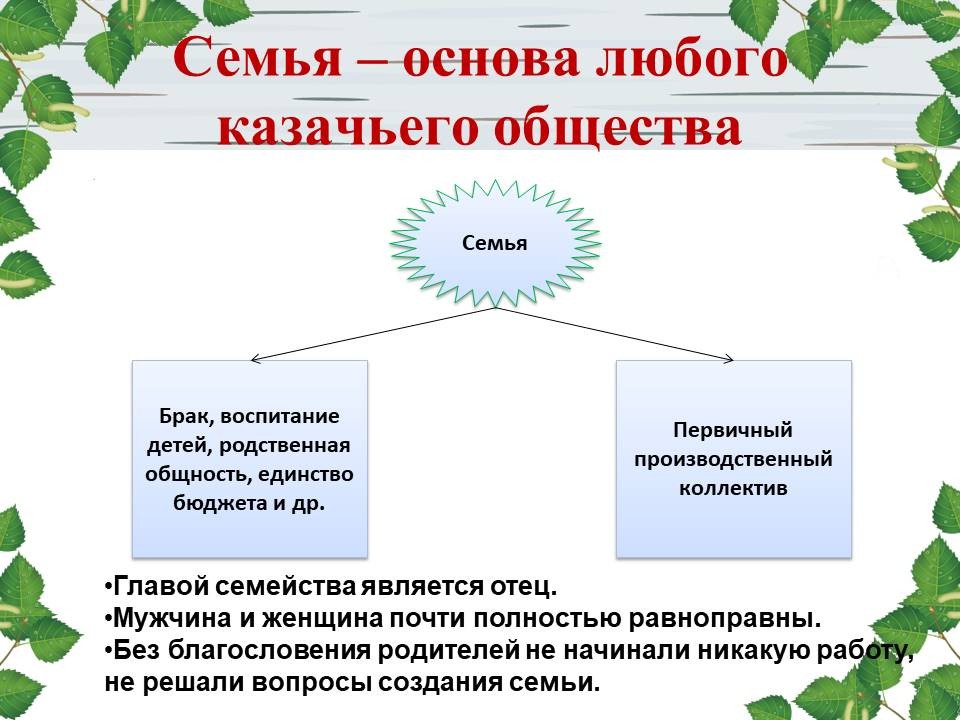 Семья – основа любого казачьего общества

Семья

Брак, воспитание детей, родственная общность, единство бюджета и др.

Первичный производственный коллектив

•Главой семейства является отец.
•Мужчина и женщина почти полностью равноправны.
•Без благословения родителей не начинали никакую работу, не решали вопросы создания семьи.